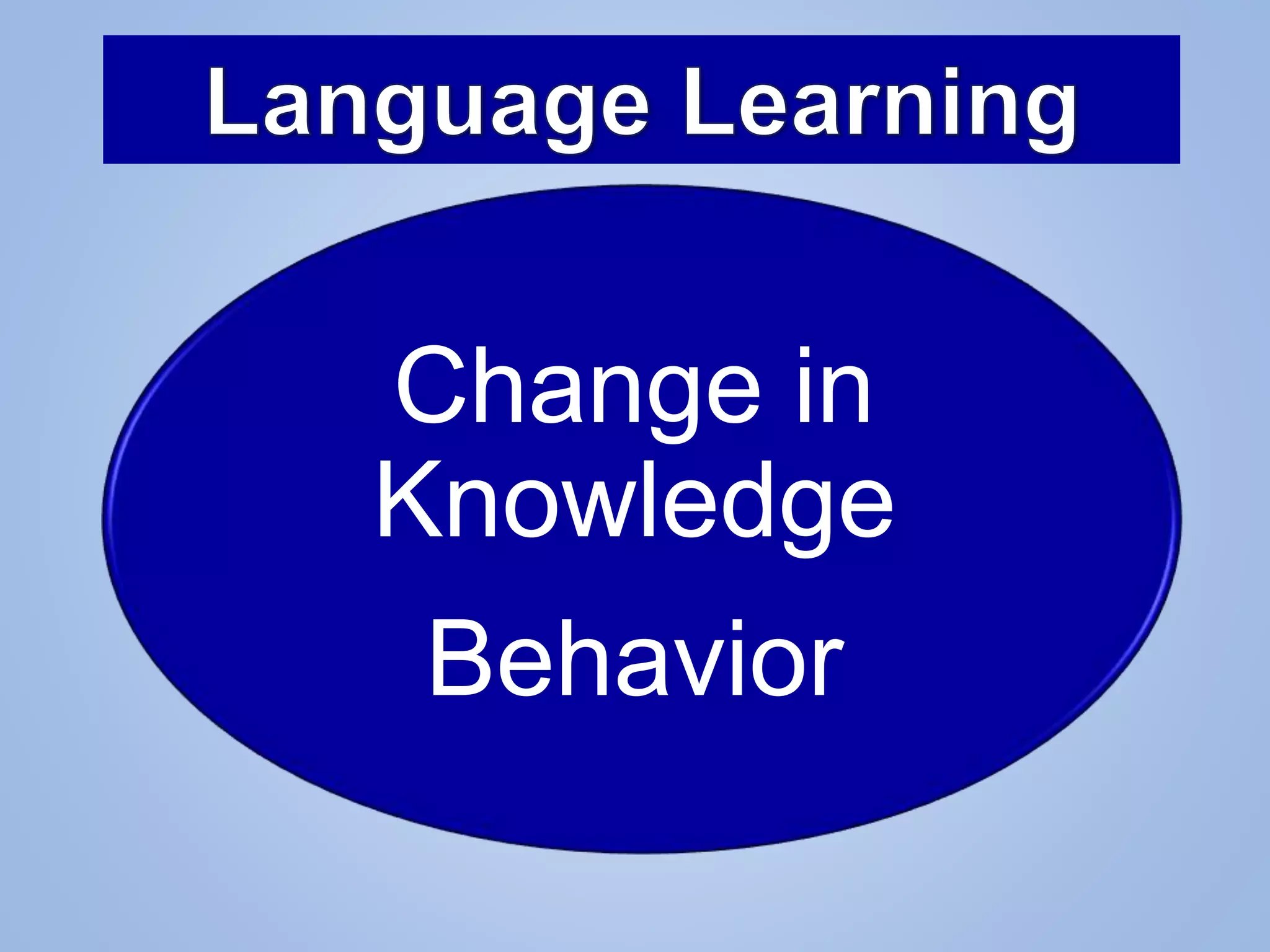 Language Learning

Change in Knowledge

Behavior